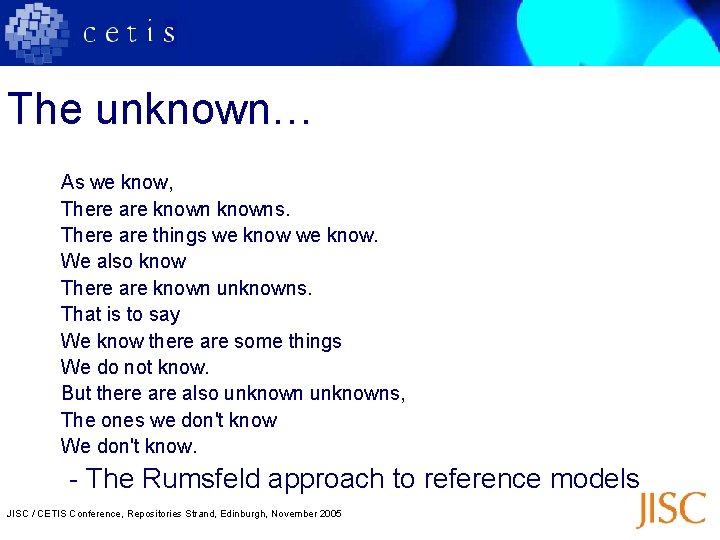 cetis

The unknown…

As we know,
There are known knowns.
There are things we know we know.
We also know
There are known unknowns.
That is to say
We know there are some things
We do not know.
But there are also unknown unknowns,
The ones we don't know
We don't know.

- The Rumsfeld approach to reference models

JISC / CETIS Conference, Repositories Strand, Edinburgh, November 2005

JISC